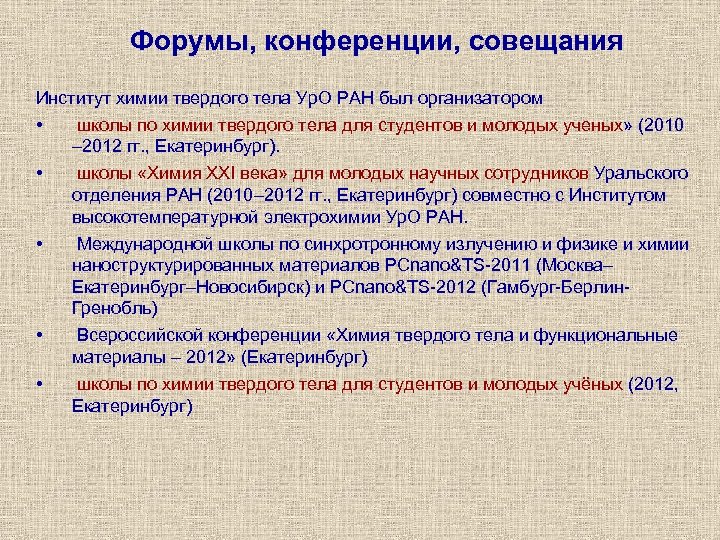 Форумы, конференции, совещания

Институт химии твердого тела УрО РАН был организатором

•	школы по химии твердого тела для студентов и молодых ученых» (2010 –2012 гг., Екатеринбург).

•	школы «Химия XXI века» для молодых научных сотрудников Уральского отделения РАН (2010–2012 гг., Екатеринбург) совместно с Институтом высокотемпературной электрохимии УрО РАН.

•	Международной школы по синхротронному излучению и физике и химии наноструктурированных материалов PCnano&TS-2011 (Москва–Екатеринбург–Новосибирск) и PCnano&TS-2012 (Гамбург-Берлин-Гренобль)

•	Всероссийской конференции «Химия твердого тела и функциональные материалы – 2012» (Екатеринбург)

•	школы по химии твердого тела для студентов и молодых учёных (2012, Екатеринбург)